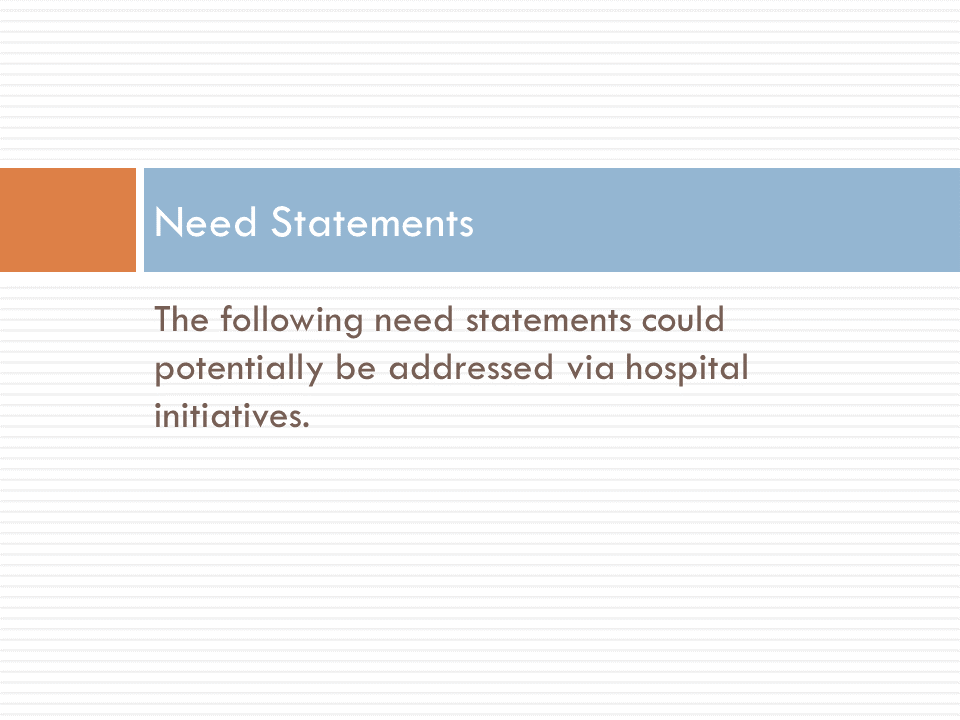 Need Statements

The following need statements could potentially be addressed via hospital initiatives.